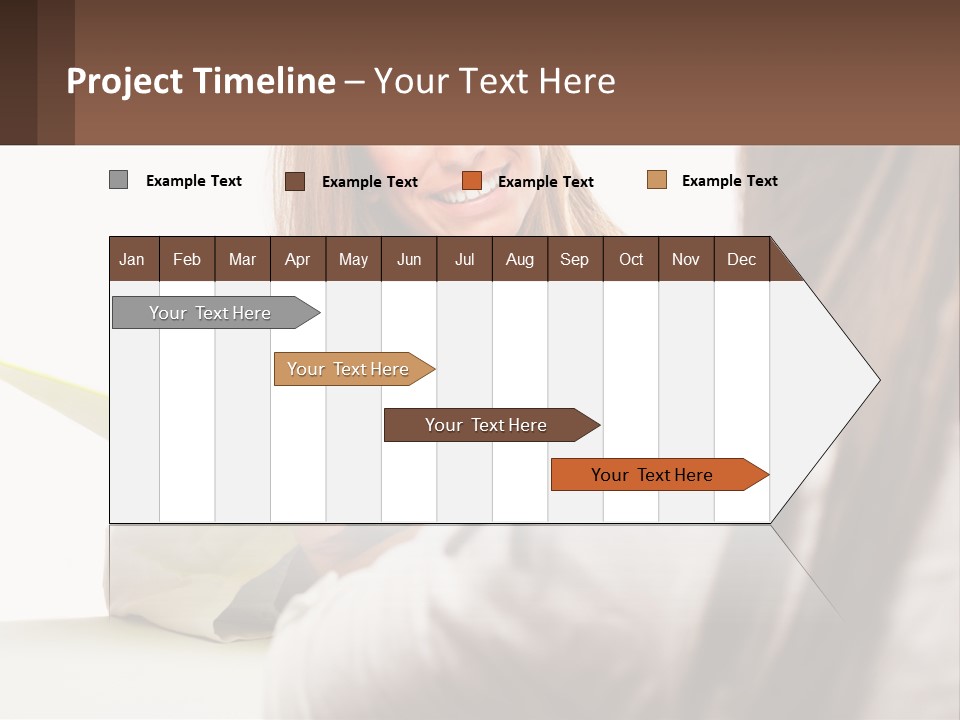 Project Timeline – Your Text Here

Example Text
Example Text
Example Text
Example Text

| Jan | Feb | Mar | Apr | May | Jun | Jul | Aug | Sep | Oct | Nov | Dec |
|---|---|---|---|---|---|---|---|---|---|---|---|

Your Text Here
Your Text Here
Your Text Here
Your Text Here